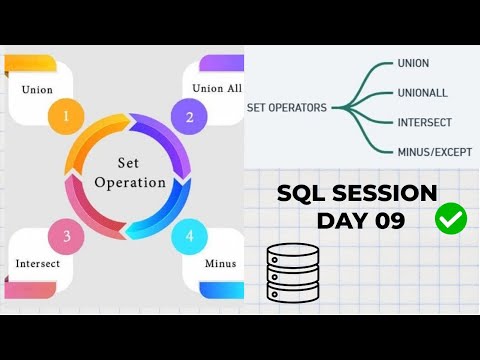 Union
1
Union All
2
Set Operation
3
Intersect
4
Minus

SET OPERATORS
UNION
UNIONALL
INTERSECT
MINUS/EXCEPT

SQL SESSION
DAY 09